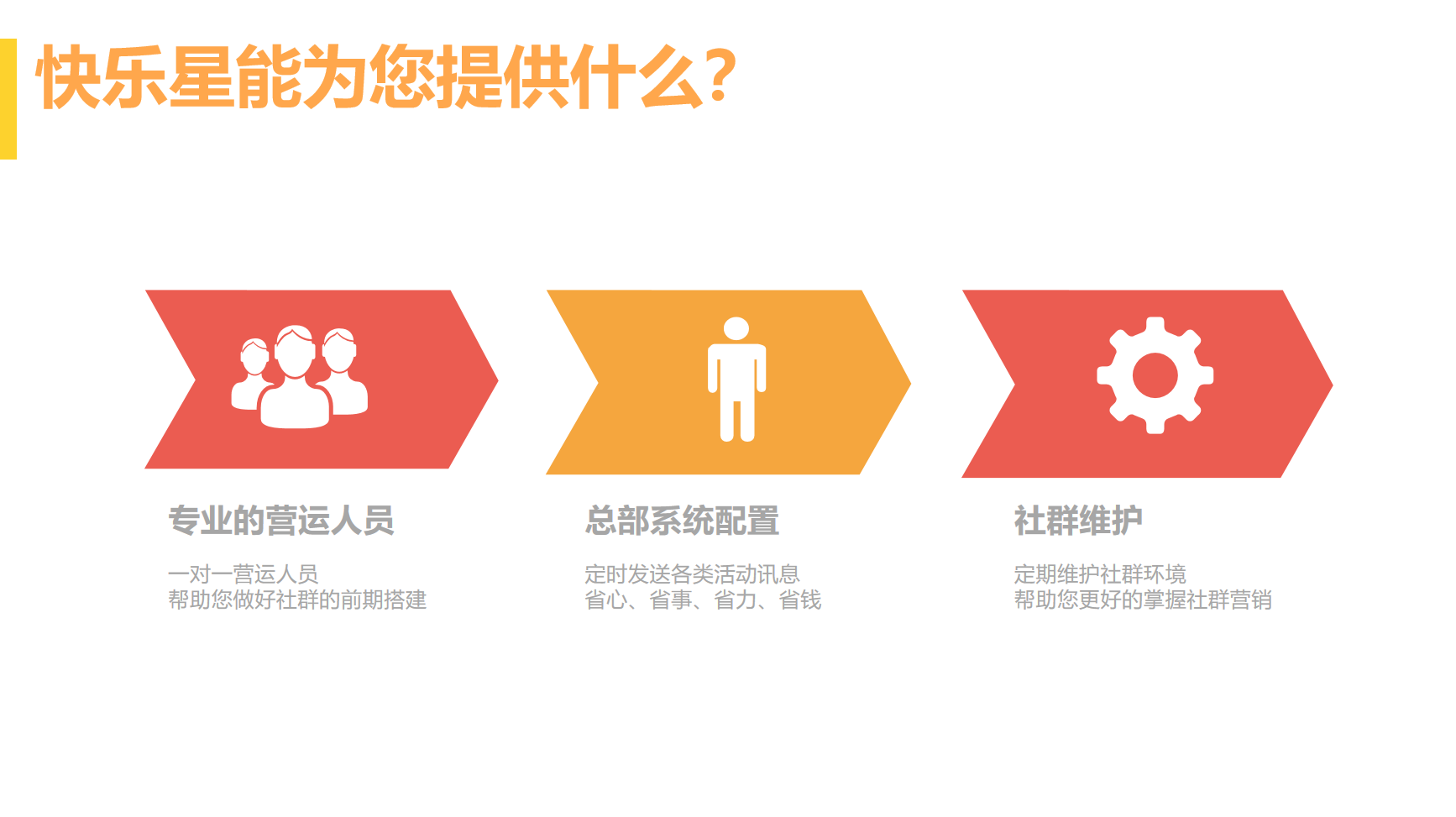 快乐星能为您提供什么?

专业的营运人员

一对一营运人员
帮助您做好社群的前期搭建

总部系统配置

定时发送各类活动讯息
省心、省事、省力、省钱

社群维护

定期维护社群环境
帮助您更好的掌握社群营销